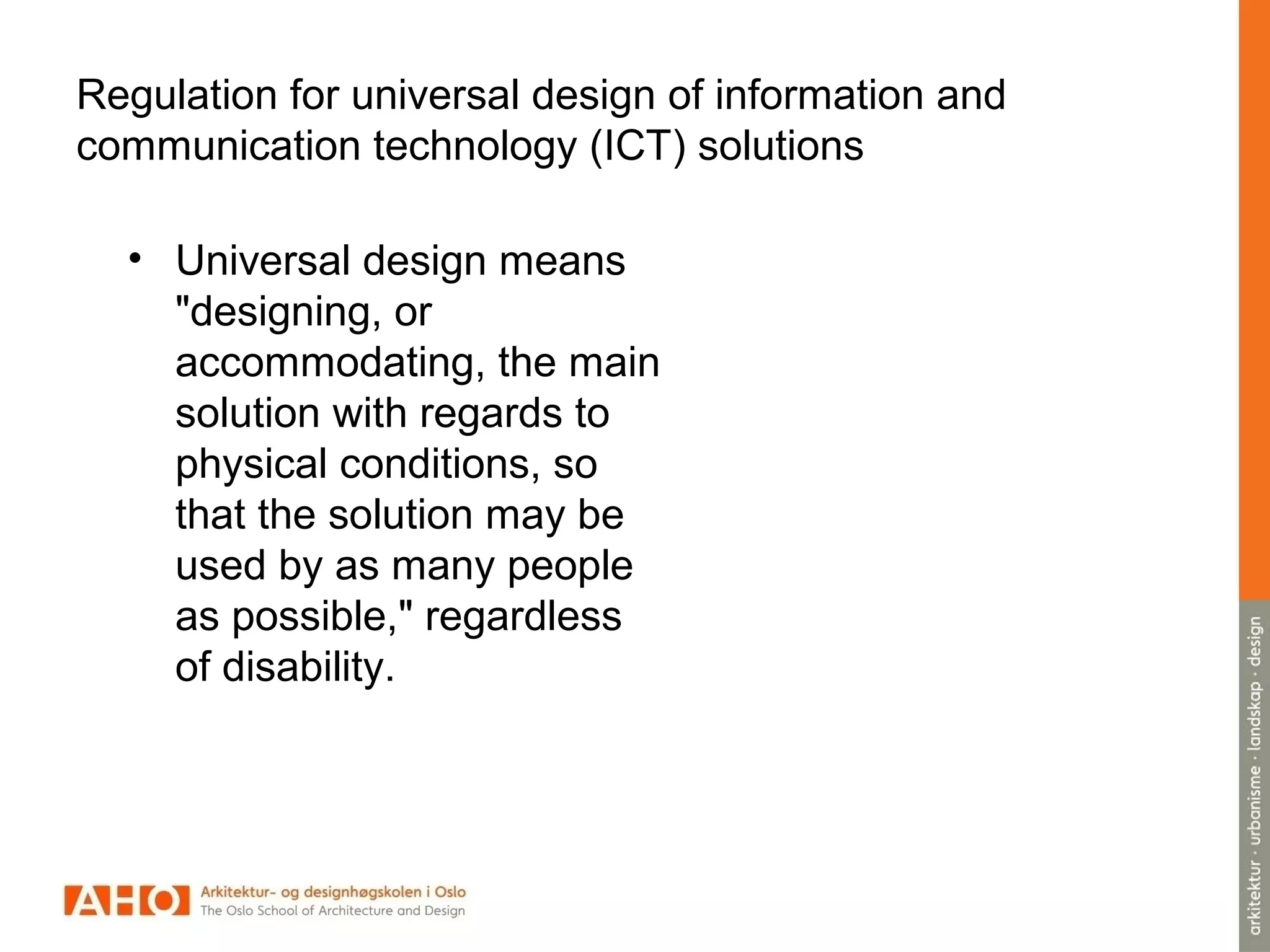 Regulation for universal design of information and communication technology (ICT) solutions

• Universal design means "designing, or accommodating, the main solution with regards to physical conditions, so that the solution may be used by as many people as possible," regardless of disability.

AHO Arkitektur- og designhøgskolen i Oslo
The Oslo School of Architecture and Design

arkitektur · urbanisme · landskap · design